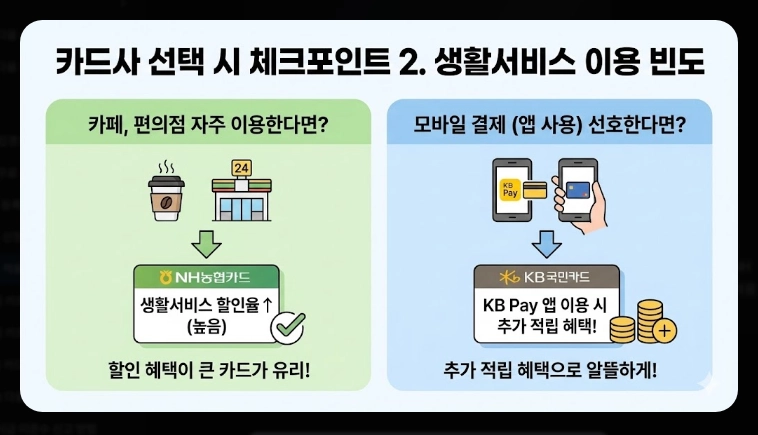 카드사 선택 시 체크포인트 2. 생활서비스 이용 빈도

카페, 편의점 자주 이용한다면?

24

NH농협카드

생활서비스 할인율↑ (높음)

할인 혜택이 큰 카드가 유리!

모바일 결제 (앱 사용) 선호한다면?

KB Pay

KB국민카드

KB Pay 앱 이용 시 추가 적립 혜택!

추가 적립 혜택으로 알뜰하게!